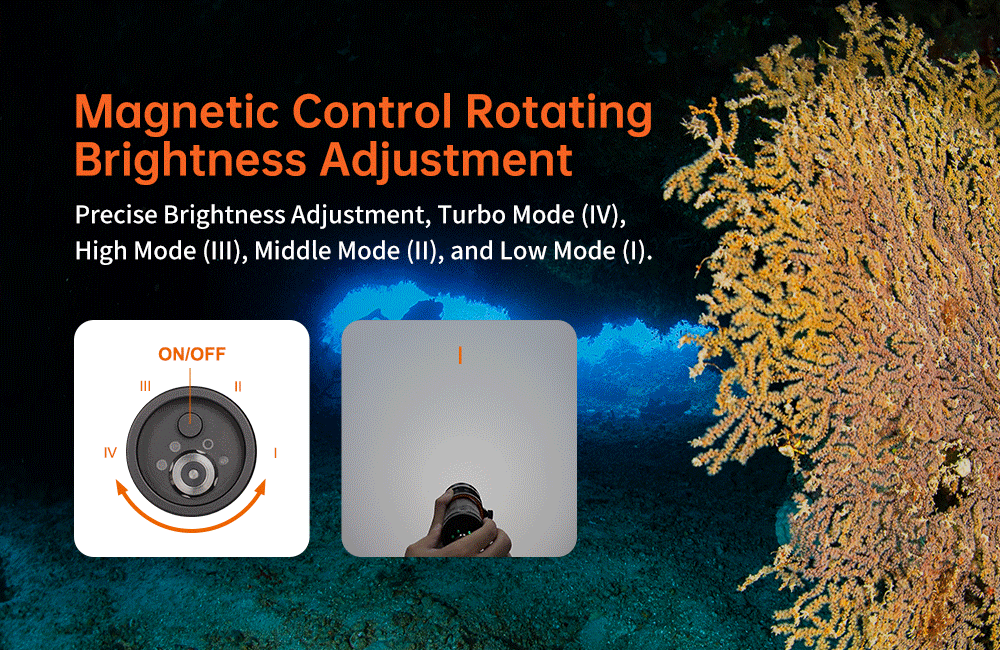 Magnetic Control Rotating Brightness Adjustment

Precise Brightness Adjustment, Turbo Mode (IV), High Mode (III), Middle Mode (II), and Low Mode (I).

ON/OFF

III

II

IV

I

I